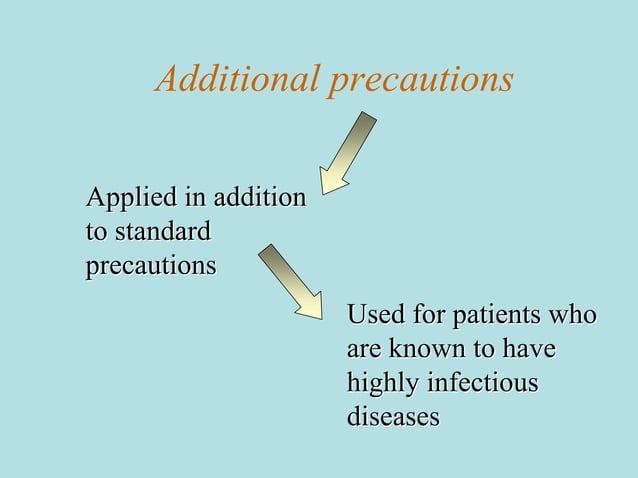 Additional precautions

Applied in addition to standard precautions

Used for patients who are known to have highly infectious diseases